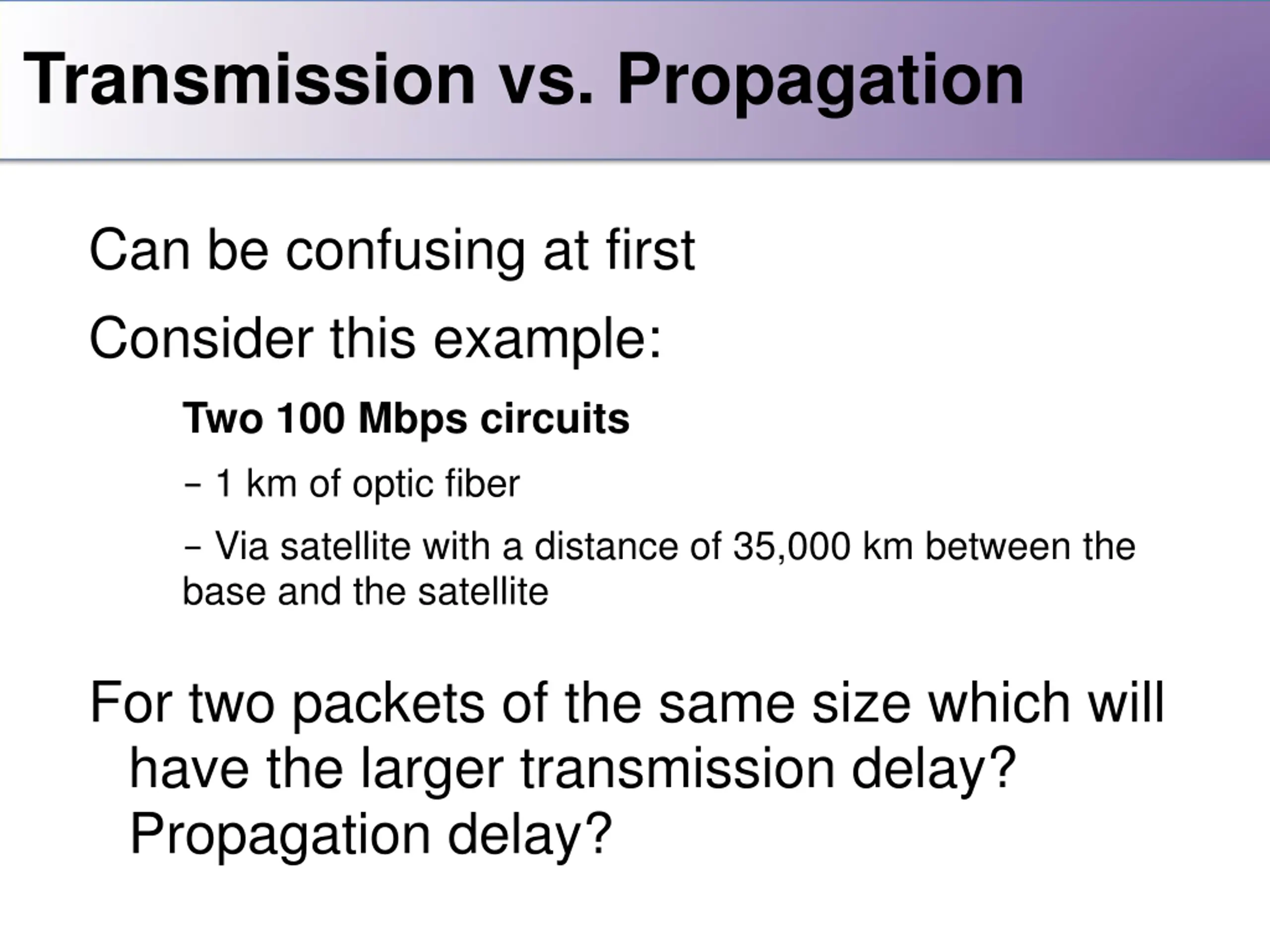 Transmission vs. Propagation

Can be confusing at first

Consider this example:

Two 100 Mbps circuits

– 1 km of optic fiber

– Via satellite with a distance of 35,000 km between the base and the satellite

For two packets of the same size which will have the larger transmission delay? Propagation delay?